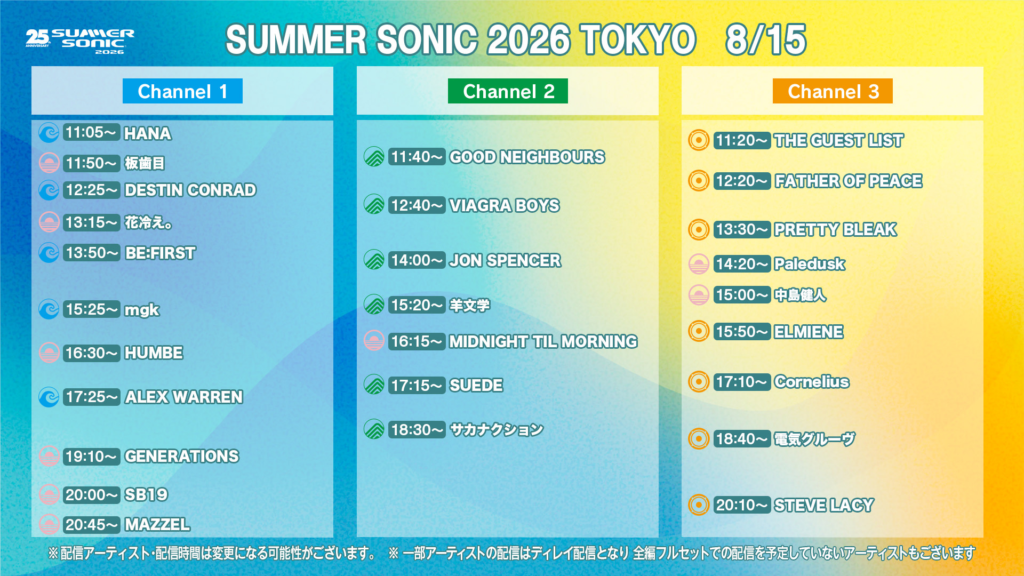 25 SUMMER SONIC 2026

SUMMER SONIC 2026 TOKYO 8/15

Channel 1

11:05～ HANA
11:50～ 板歯目
12:25～ DESTIN CONRAD
13:15～ 花冷え。
13:50～ BE:FIRST
15:25～ mgk
16:30～ HUMBE
17:25～ ALEX WARREN
19:10～ GENERATIONS
20:00～ SB19
20:45～ MAZZEL

Channel 2

11:40～ GOOD NEIGHBOURS
12:40～ VIAGRA BOYS
14:00～ JON SPENCER
15:20～ 羊文学
16:15～ MIDNIGHT TIL MORNING
17:15～ SUEDE
18:30～ サカナクション

Channel 3

11:20～ THE GUEST LIST
12:20～ FATHER OF PEACE
13:30～ PRETTY BLEAK
14:20～ Paledusk
15:00～ 中島健人
15:50～ ELMIENE
17:10～ Cornelius
18:40～ 電気グルーヴ
20:10～ STEVE LACY

※配信アーティスト・配信時間は変更になる可能性がございます。 ※一部アーティストの配信はディレイ配信となり 全編フルセットでの配信を予定していないアーティストもございます